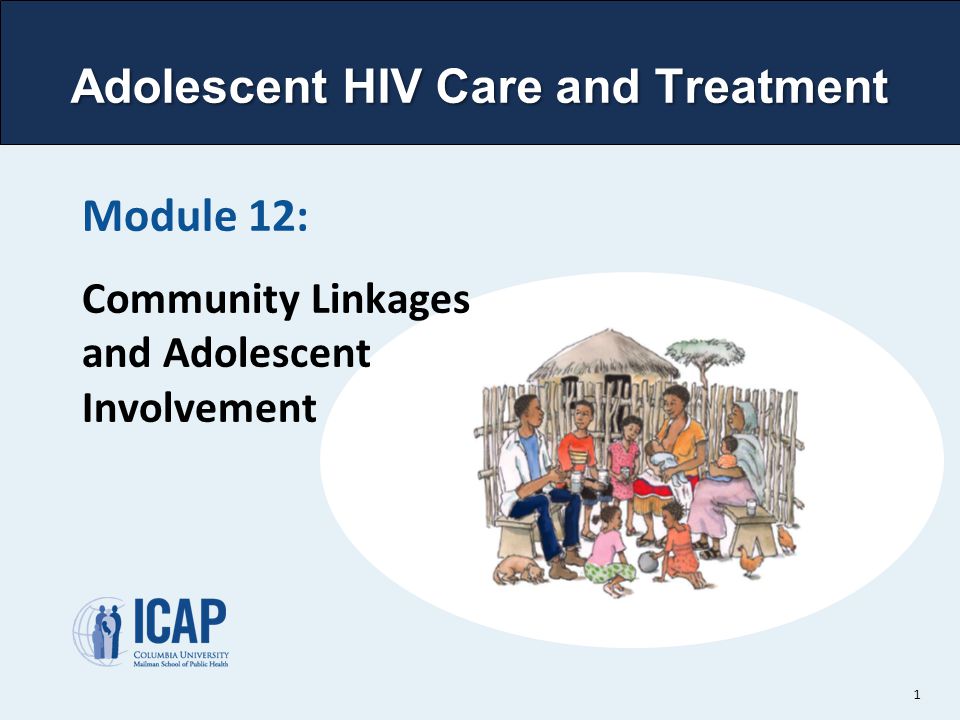 Adolescent HIV Care and Treatment

Module 12:

Community Linkages and Adolescent Involvement

ICAP
COLUMBIA UNIVERSITY
Mailman School of Public Health

1